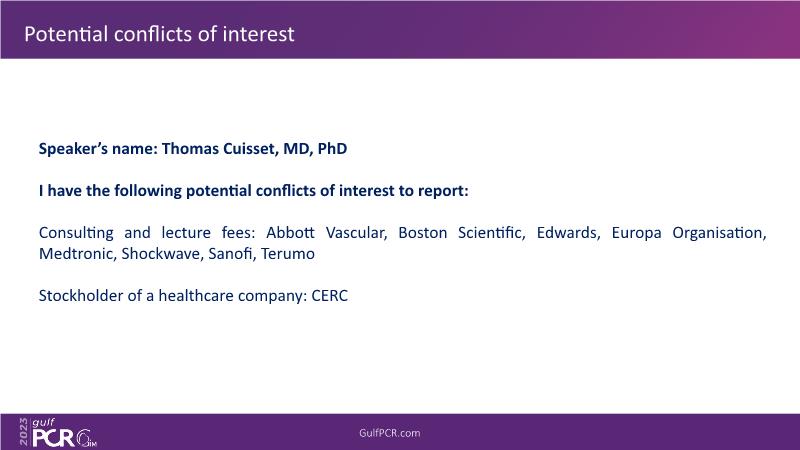 Potential conflicts of interest

Speaker's name: Thomas Cuisset, MD, PhD

I have the following potential conflicts of interest to report:

Consulting and lecture fees: Abbott Vascular, Boston Scientific, Edwards, Europa Organisation, Medtronic, Shockwave, Sanofi, Terumo

Stockholder of a healthcare company: CERC

2023 gulf PCR GIM

GulfPCR.com